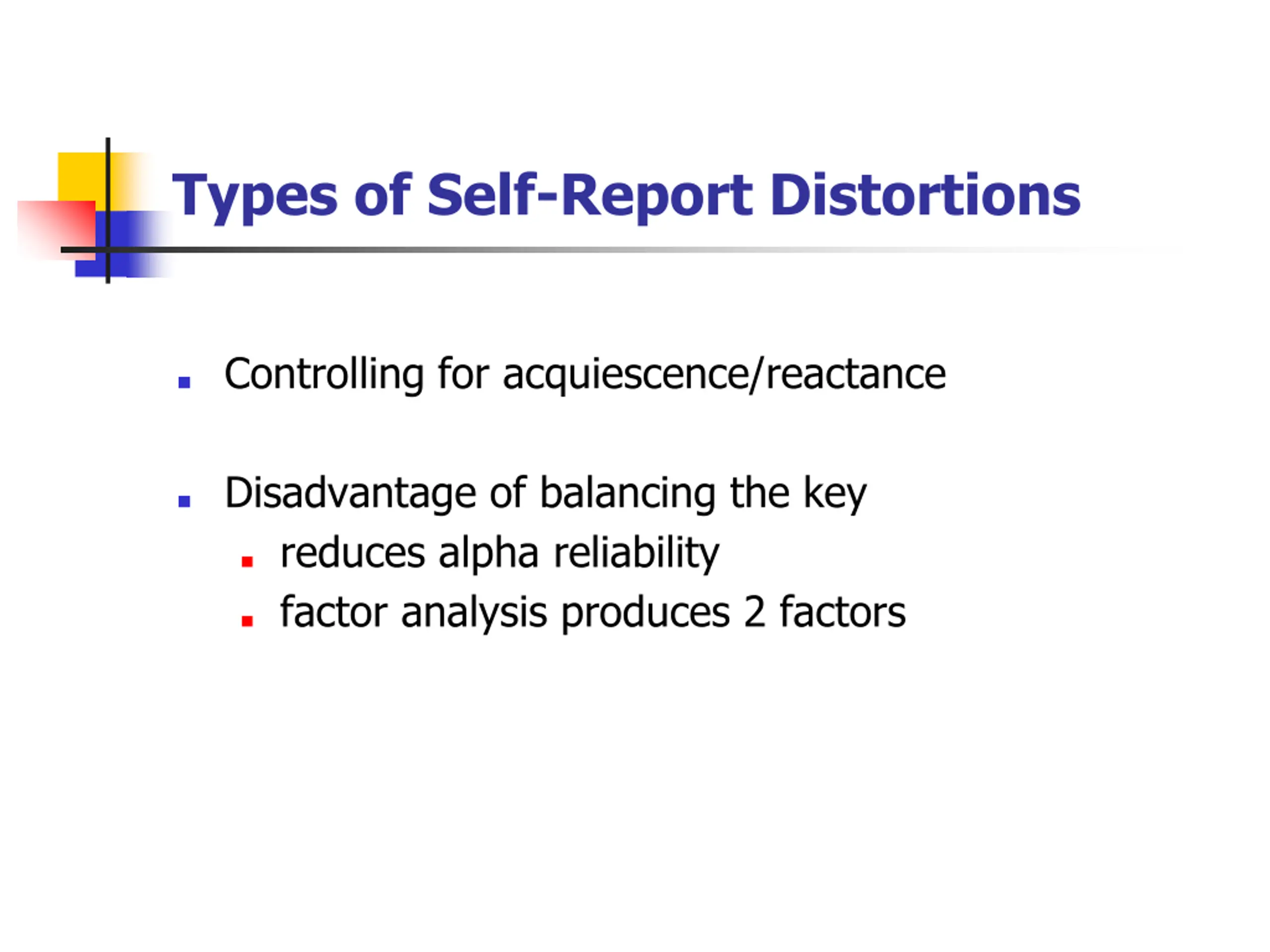 Types of Self-Report Distortions

- Controlling for acquiescence/reactance

- Disadvantage of balancing the key
  - reduces alpha reliability
  - factor analysis produces 2 factors